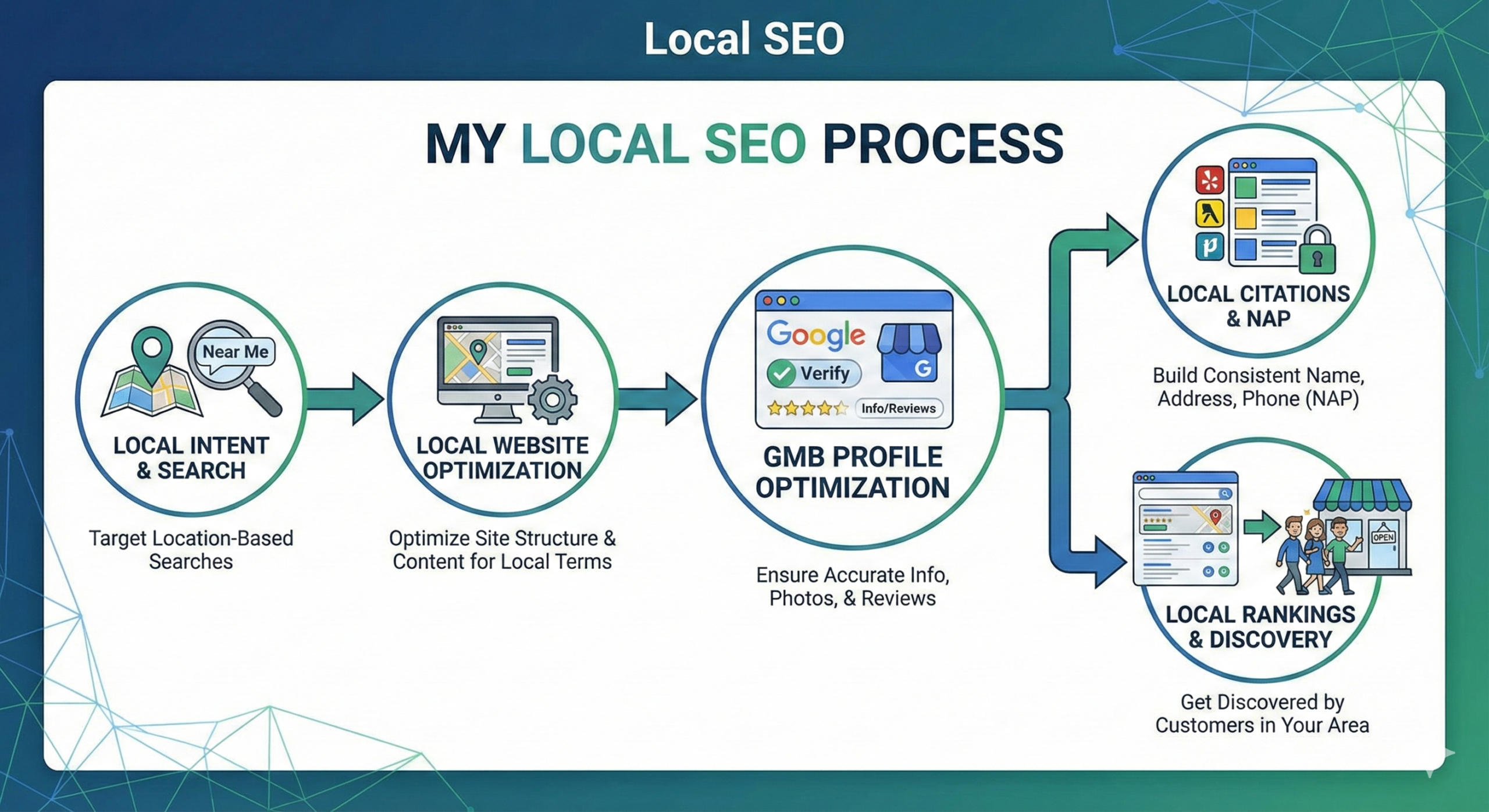 Local SEO

MY LOCAL SEO PROCESS

Near Me

LOCAL INTENT & SEARCH

Target Location-Based Searches

LOCAL WEBSITE OPTIMIZATION

Optimize Site Structure & Content for Local Terms

Google

Verify

G

Info/Reviews

GMB PROFILE OPTIMIZATION

Ensure Accurate Info, Photos, & Reviews

LOCAL CITATIONS & NAP

Build Consistent Name, Address, Phone (NAP)

OPEN

LOCAL RANKINGS & DISCOVERY

Get Discovered by Customers in Your Area